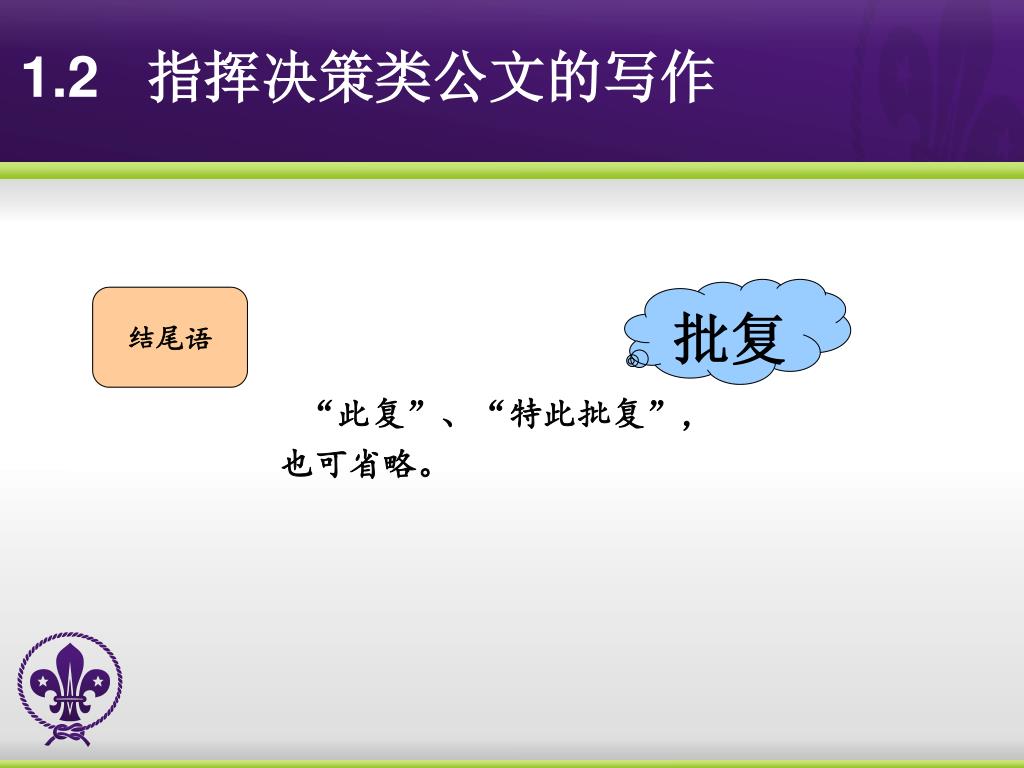 1.2 指挥决策类公文的写作

结尾语

批复

“此复”、“特此批复”，也可省略。